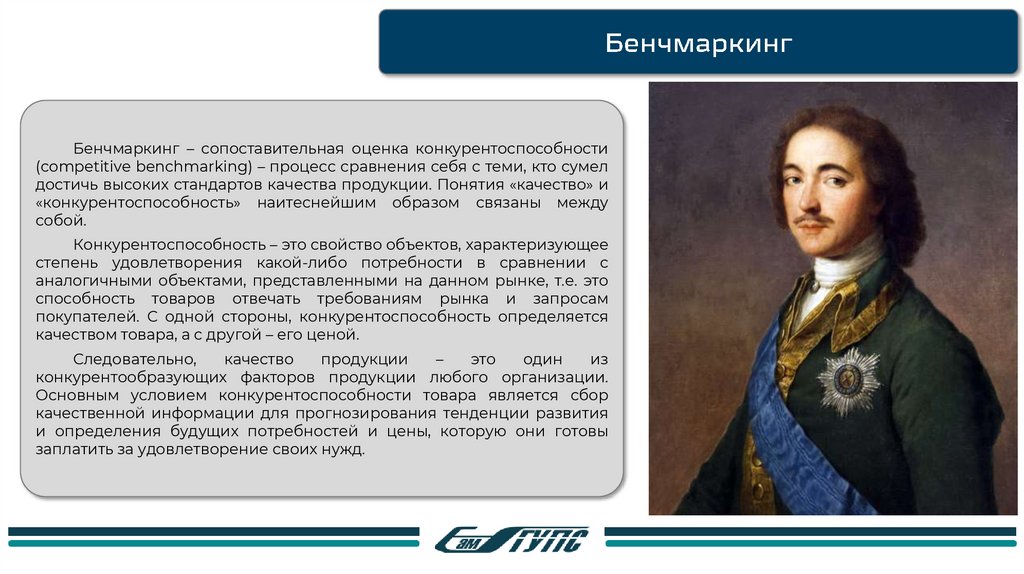 Бенчмаркинг

Бенчмаркинг – сопоставительная оценка конкурентоспособности (competitive benchmarking) – процесс сравнения себя с теми, кто сумел достичь высоких стандартов качества продукции. Понятия «качество» и «конкурентоспособность» наитеснейшим образом связаны между собой.

Конкурентоспособность – это свойство объектов, характеризующее степень удовлетворения какой-либо потребности в сравнении с аналогичными объектами, представленными на данном рынке, т.е. это способность товаров отвечать требованиям рынка и запросам покупателей. С одной стороны, конкурентоспособность определяется качеством товара, а с другой – его ценой.

Следовательно, качество продукции – это один из конкурентообразующих факторов продукции любого организации. Основным условием конкурентоспособности товара является сбор качественной информации для прогнозирования тенденции развития и определения будущих потребностей и цены, которую они готовы заплатить за удовлетворение своих нужд.

СамГУПС